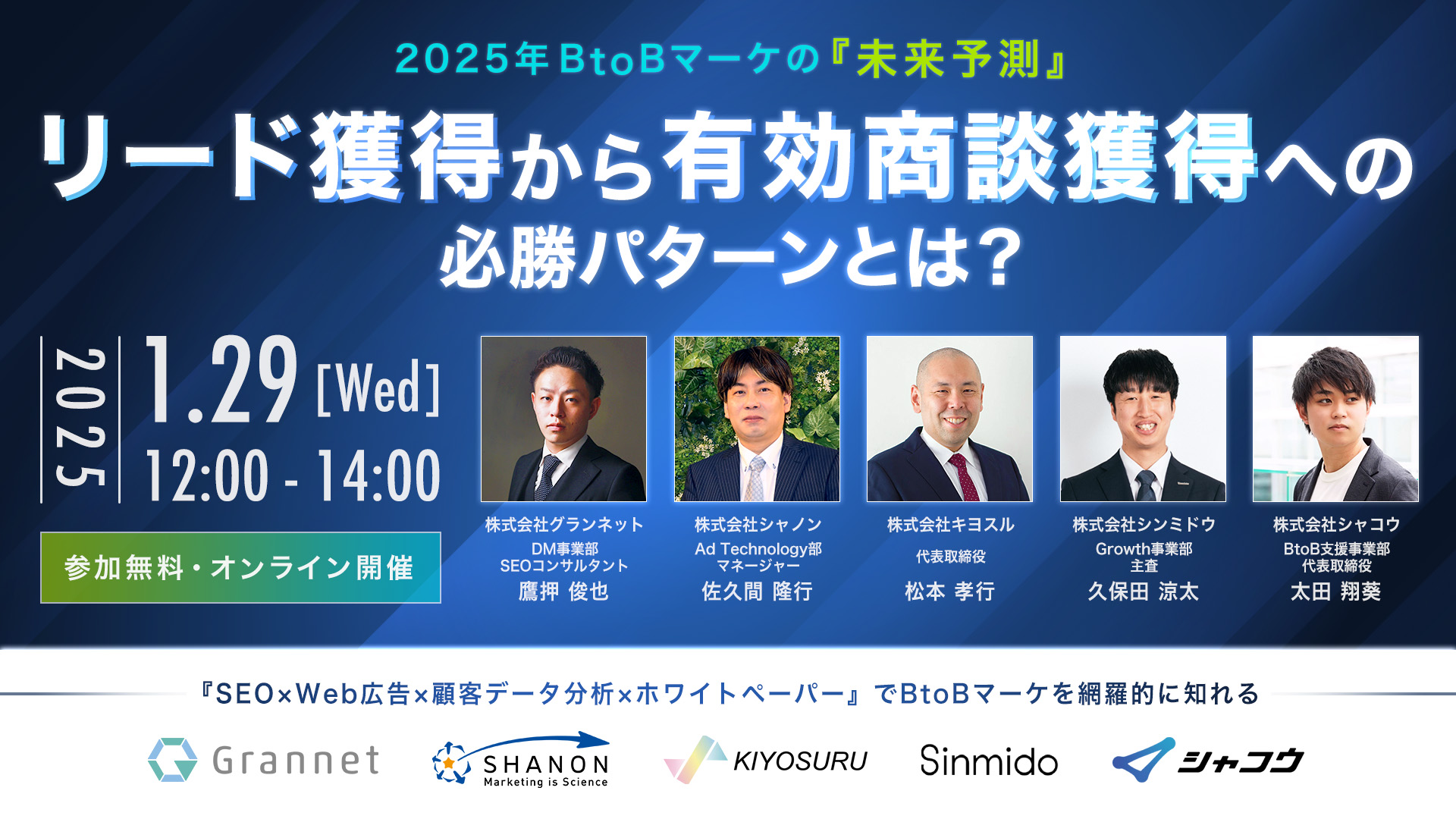 2025年BtoBマーケの『未来予測』

リード獲得から有効商談獲得への必勝パターンとは？

2025

1.29 [Wed]

12:00 - 14:00

参加無料・オンライン開催

株式会社グランネット
DM事業部
SEOコンサルタント
鷹押 俊也

株式会社シャノン
Ad Technology部
マネージャー
佐久間 隆行

株式会社キヨスル
代表取締役
松本 孝行

株式会社シンミドウ
Growth事業部
主査
久保田 涼太

株式会社シャコウ
BtoB支援事業部
代表取締役
太田 翔葵

『SEO×Web広告×顧客データ分析×ホワイトペーパー』でBtoBマーケを網羅的に知れる

Grannet

SHANON
Marketing is Science

KIYOSURU

Sinmido

シャコウ